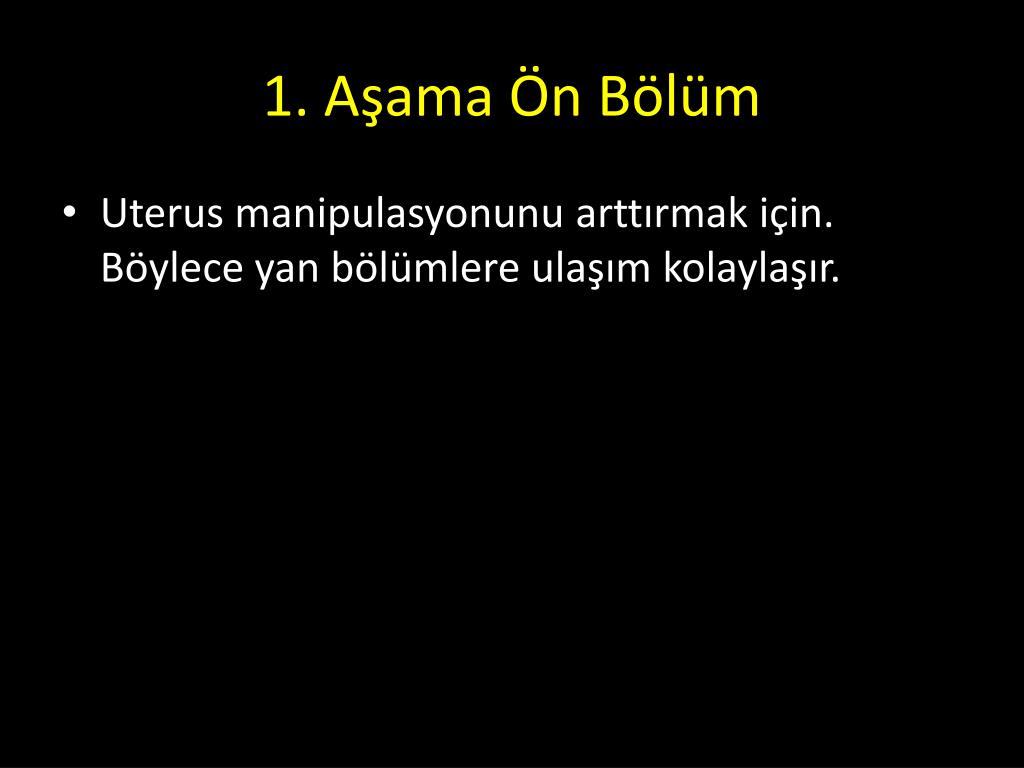 1. Aşama Ön Bölüm

• Uterus manipulasyonunu arttırmak için. Böylece yan bölümlere ulaşım kolaylaşır.